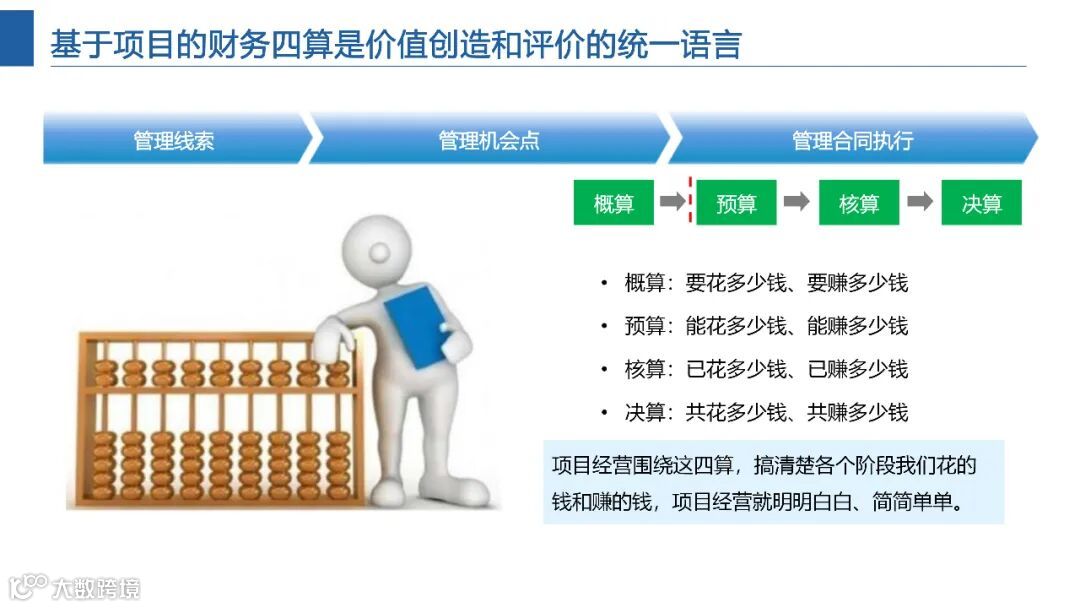 基于项目的财务四算是价值创造和评价的统一语言

管理线索

管理机会点

管理合同执行

概算

预算

核算

决算

• 概算：要花多少钱、要赚多少钱

• 预算：能花多少钱、能赚多少钱

• 核算：已花多少钱、已赚多少钱

• 决算：共花多少钱、共赚多少钱

项目经营围绕这四算，搞清楚各个阶段我们花的钱和赚的钱，项目经营就明明白白、简简单单。

大数跨境